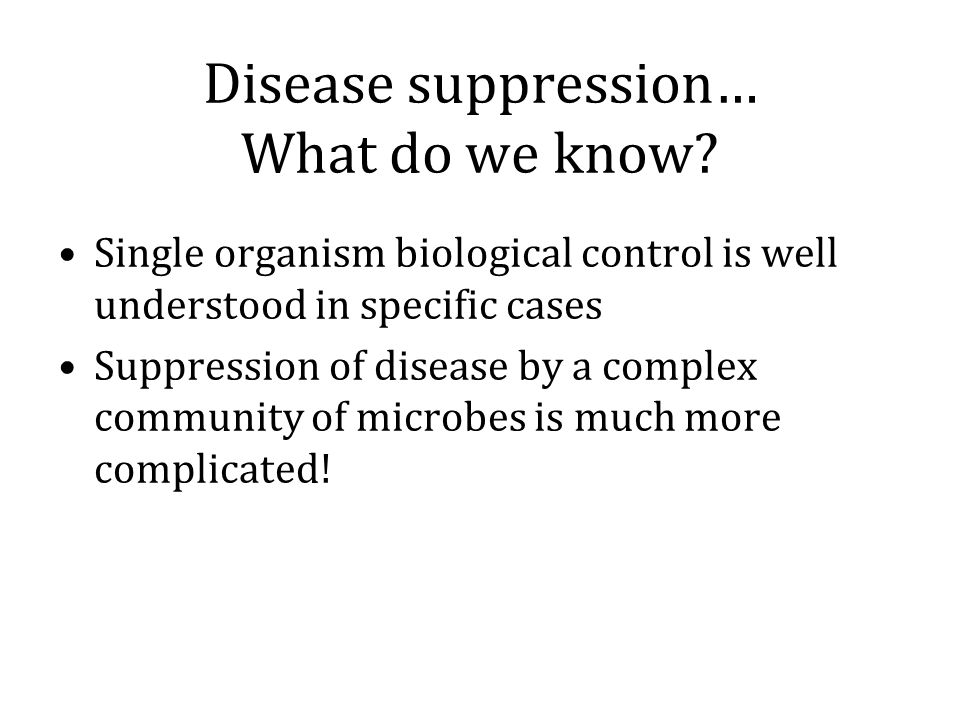 Disease suppression…
What do we know?

• Single organism biological control is well understood in specific cases
• Suppression of disease by a complex community of microbes is much more complicated!